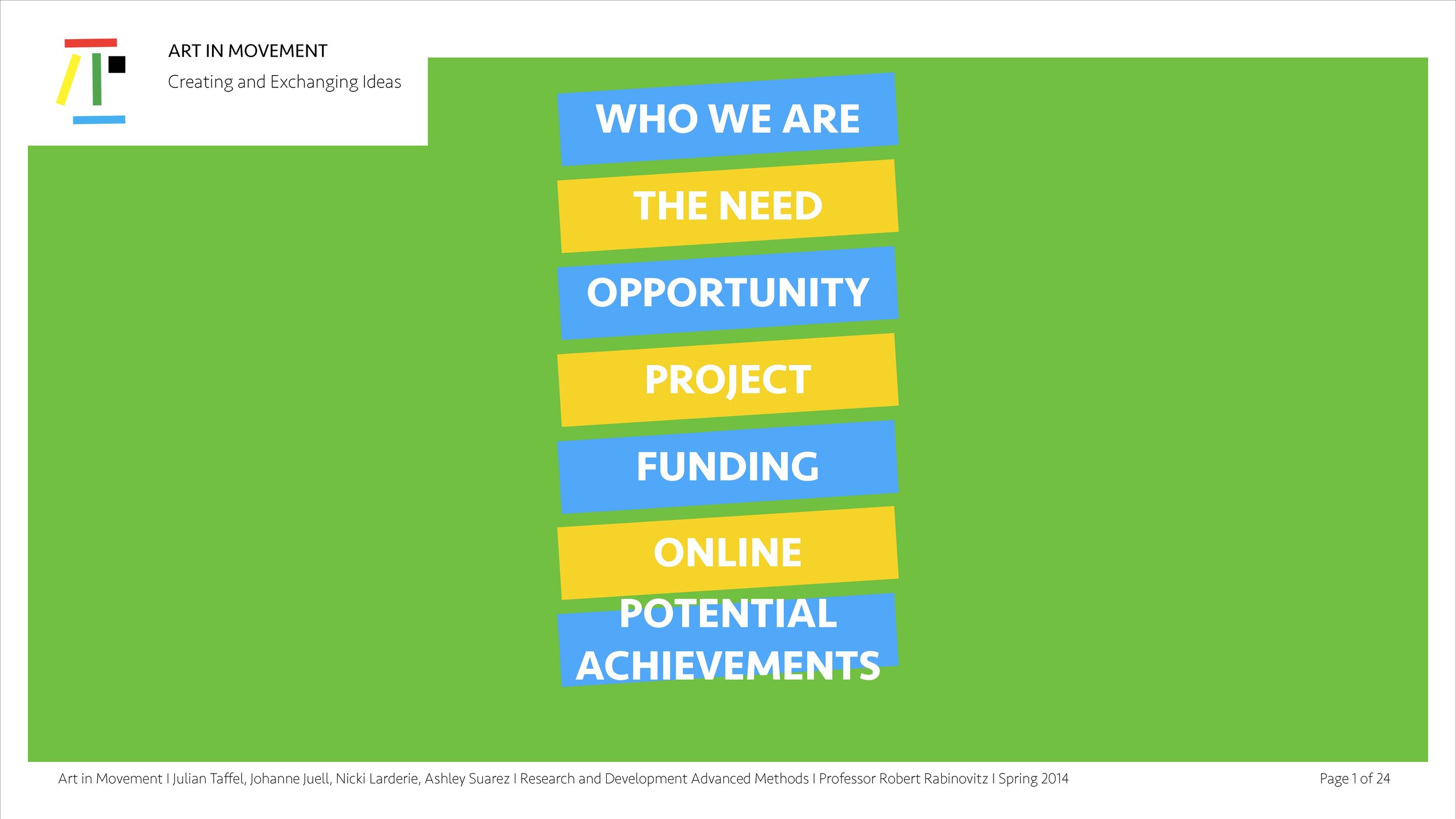 ART IN MOVEMENT
Creating and Exchanging Ideas

WHO WE ARE

THE NEED

OPPORTUNITY

PROJECT

FUNDING

ONLINE

POTENTIAL ACHIEVEMENTS

Art in Movement I Julian Taffel, Johanne Juell, Nicki Larderie, Ashley Suarez I Research and Development Advanced Methods I Professor Robert Rabinovitz I Spring 2014

Page 1 of 24